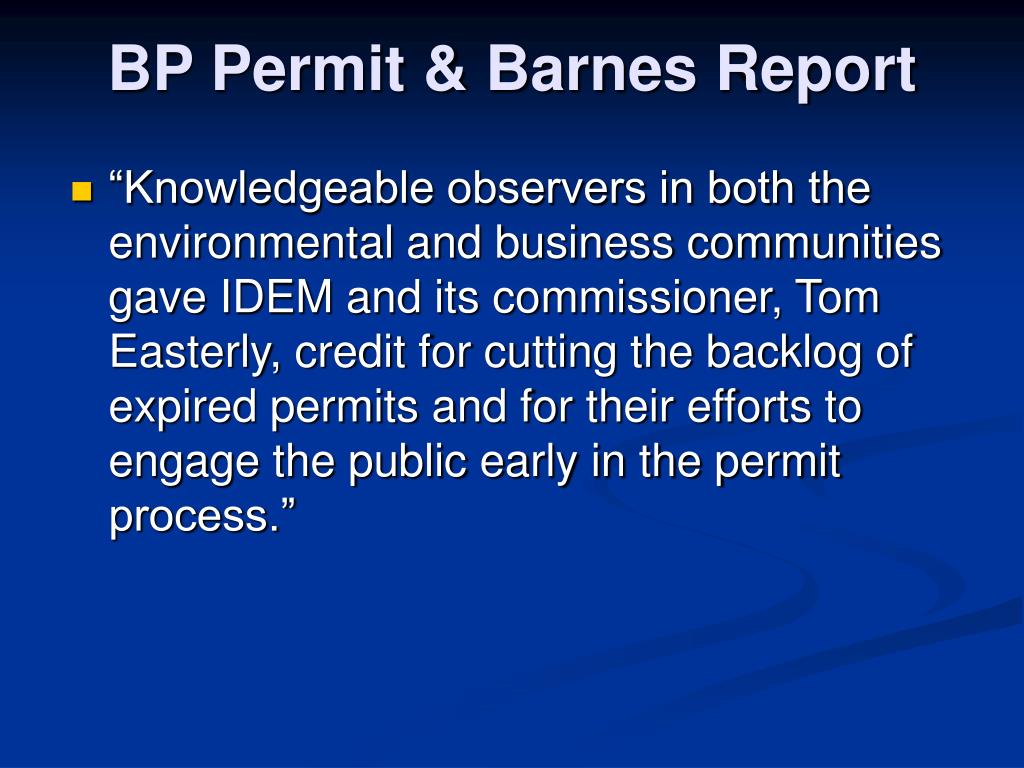 BP Permit & Barnes Report

“Knowledgeable observers in both the environmental and business communities gave IDEM and its commissioner, Tom Easterly, credit for cutting the backlog of expired permits and for their efforts to engage the public early in the permit process.”